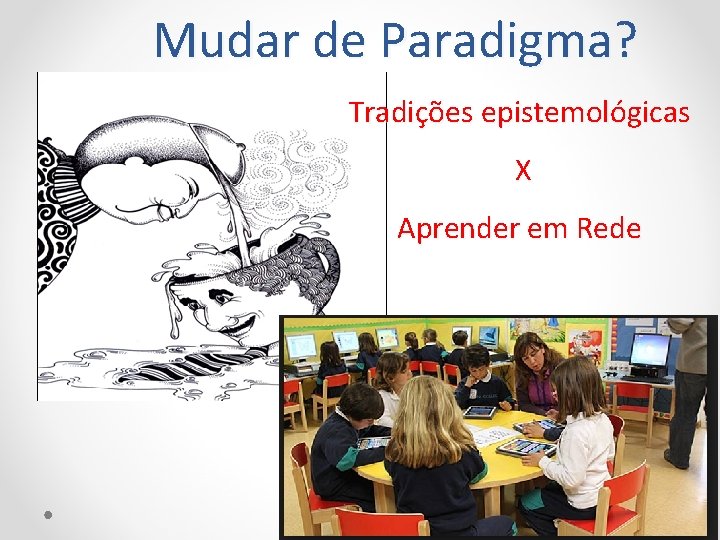 Mudar de Paradigma?

Tradições epistemológicas

X

Aprender em Rede